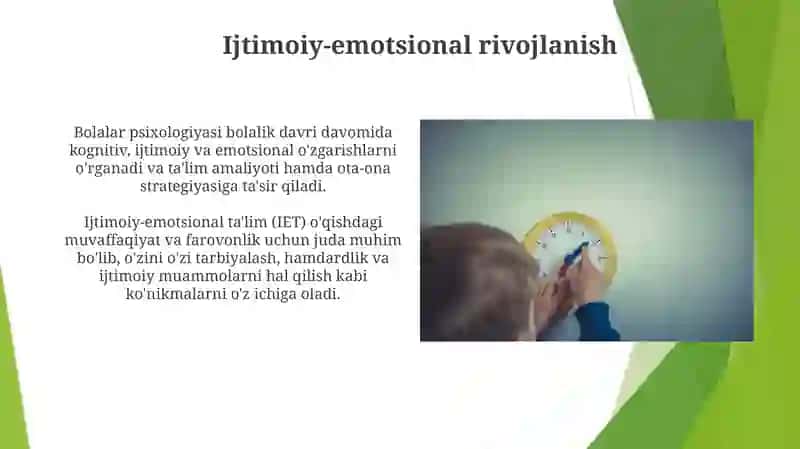 Ijtimoiy-emotsional rivojlanish

Bolalar psixologiyasi bolalik davri davomida kognitiv, ijtimoiy va emotsional o'zgarishlarni o'rganadi va ta'lim amaliyoti hamda ota-ona strategiyasiga ta'sir qiladi.

Ijtimoiy-emotsional ta'lim (IET) o'qishdagi muvaffaqiyat va farovonlik uchun juda muhim bo'lib, o'zini o'zi tarbiyalash, hamdardlik va ijtimoiy muammolarni hal qilish kabi ko'nikmalarni o'z ichiga oladi.